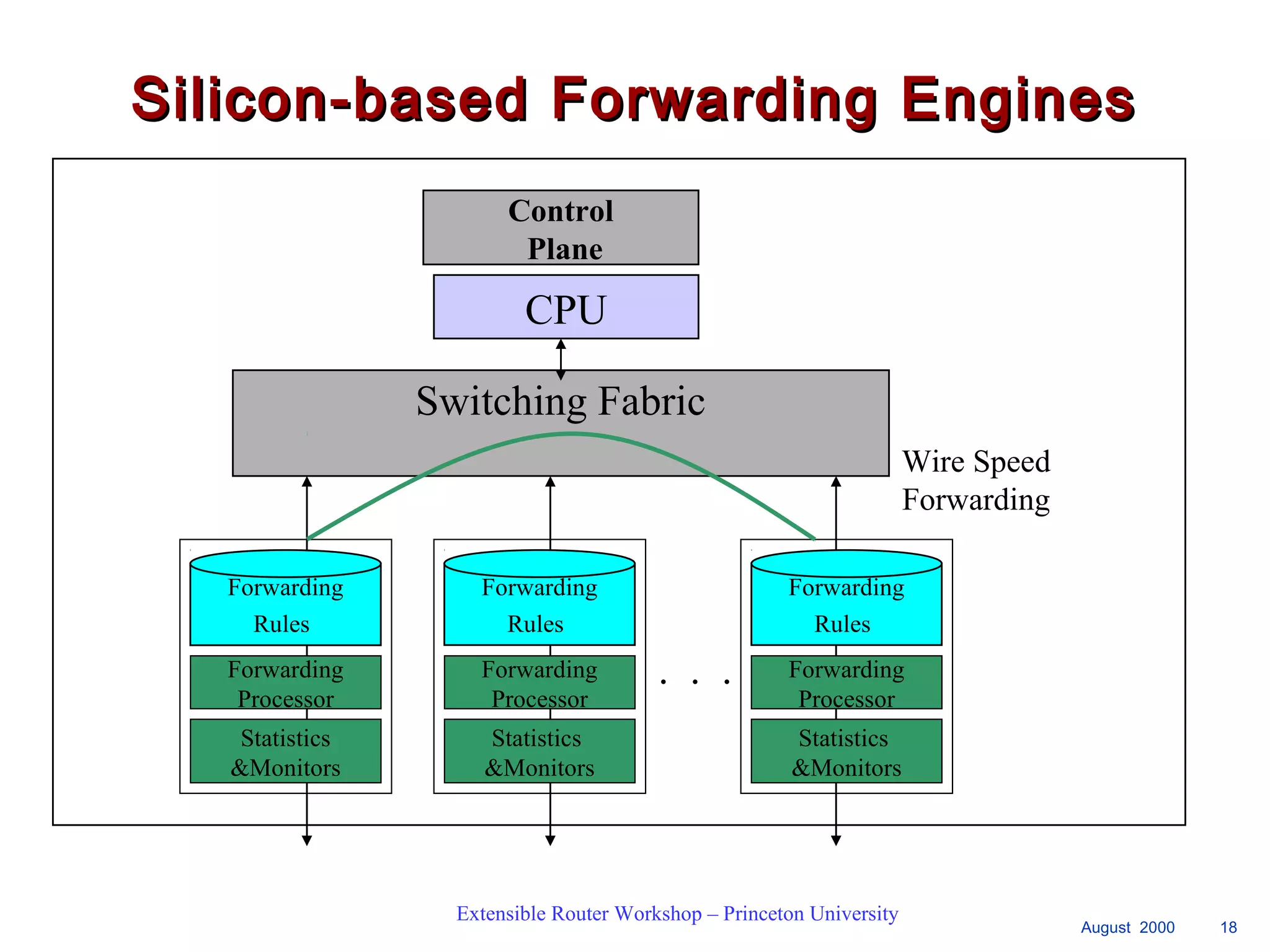 Silicon-based Forwarding Engines

Control Plane

CPU

Switching Fabric

Wire Speed Forwarding

Forwarding Rules

Forwarding Processor

Statistics &Monitors

Forwarding Rules

Forwarding Processor

Statistics &Monitors

. . .

Forwarding Rules

Forwarding Processor

Statistics &Monitors

Extensible Router Workshop – Princeton University

August 2000

18